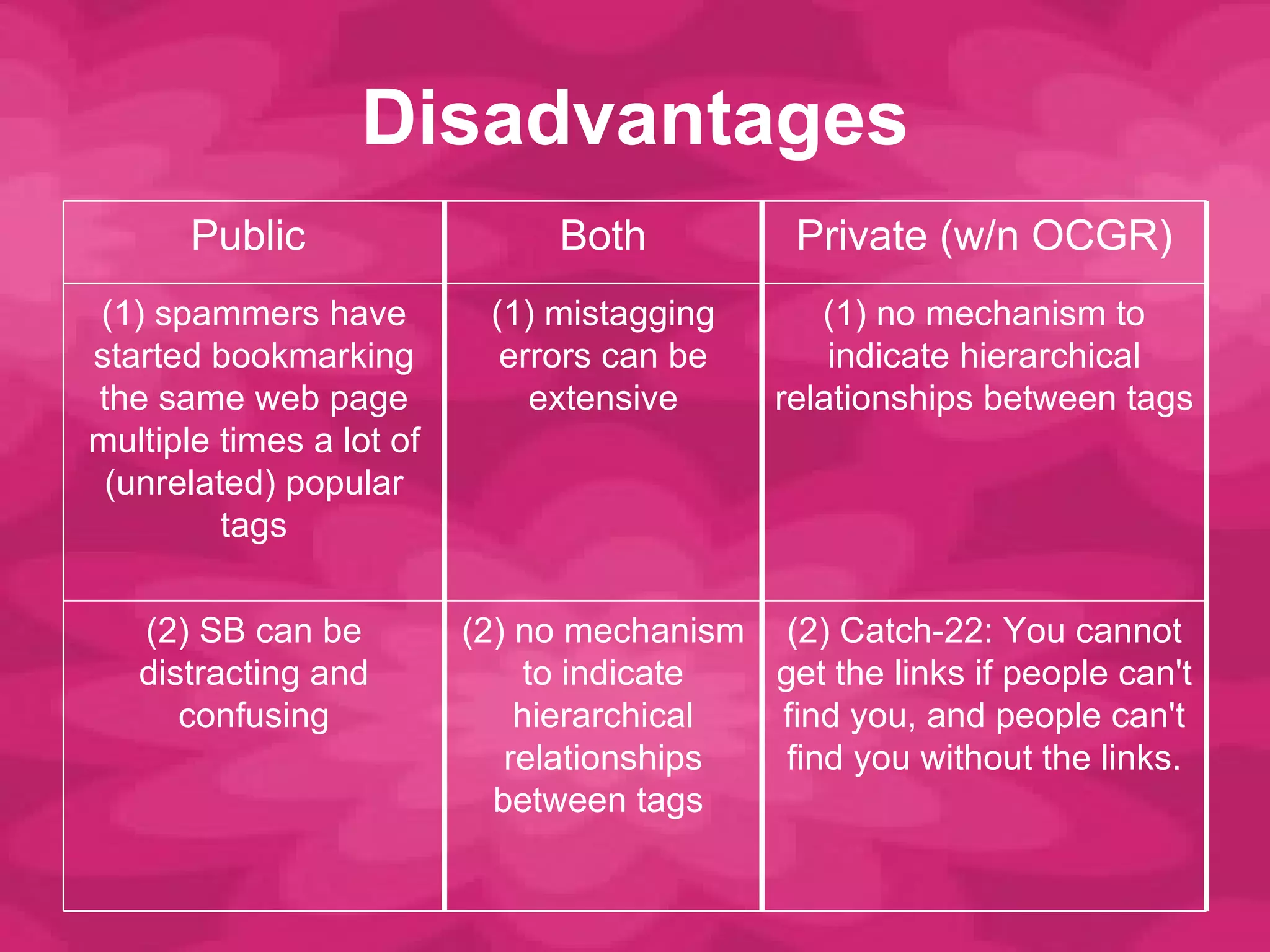 Disadvantages

| Public | Both | Private (w/n OCGR) |
|---|---|---|
| (1) spammers have started bookmarking the same web page multiple times a lot of (unrelated) popular tags | (1) mistagging errors can be extensive | (1) no mechanism to indicate hierarchical relationships between tags |
| (2) SB can be distracting and confusing | (2) no mechanism to indicate hierarchical relationships between tags | (2) Catch-22: You cannot get the links if people can't find you, and people can't find you without the links. |